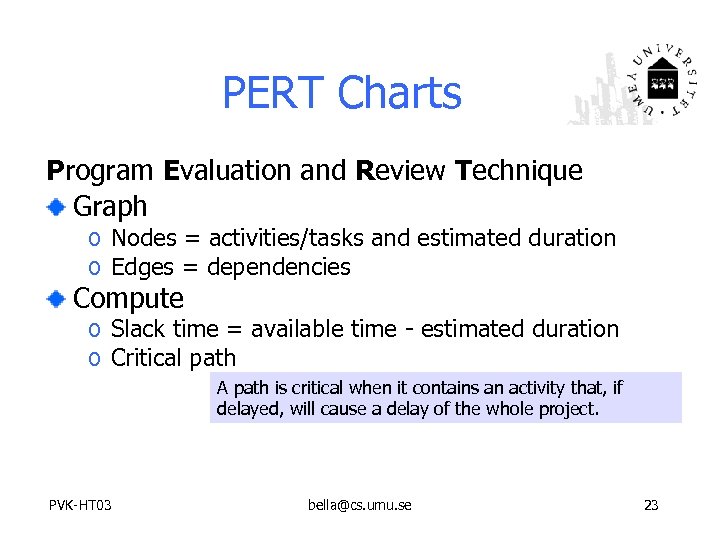 PERT Charts

UMEÅ UNIVERSITET

Program Evaluation and Review Technique

Graph

o Nodes = activities/tasks and estimated duration
o Edges = dependencies

Compute

o Slack time = available time - estimated duration
o Critical path

A path is critical when it contains an activity that, if delayed, will cause a delay of the whole project.

PVK-HT03 bella@cs.umu.se 23